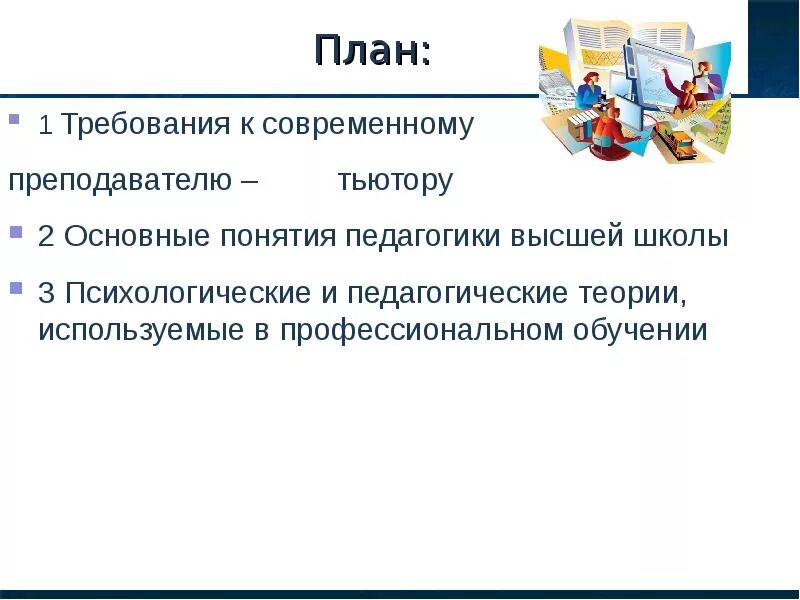 План:

1 Требования к современному преподавателю – тьютору

2 Основные понятия педагогики высшей школы

3 Психологические и педагогические теории, используемые в профессиональном обучении